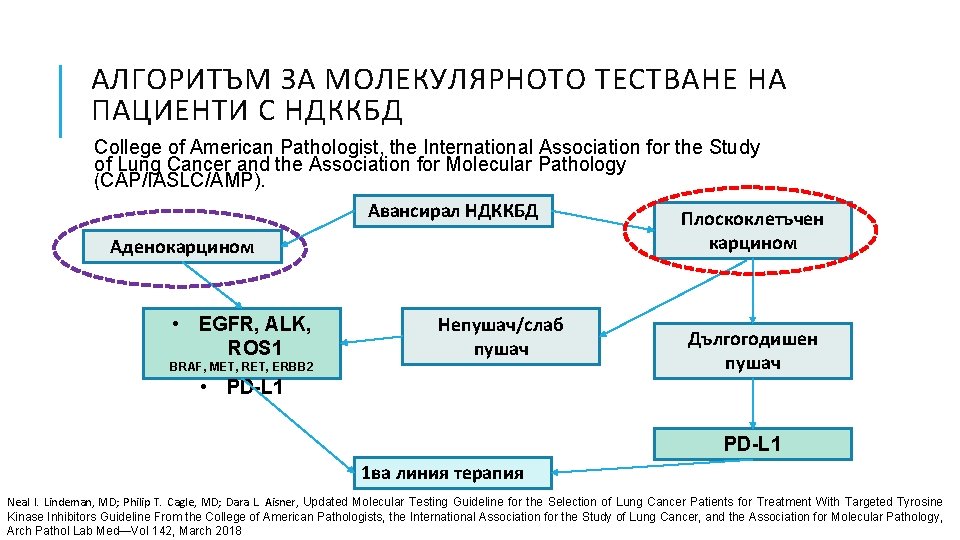 АЛГОРИТЪМ ЗА МОЛЕКУЛЯРНОТО ТЕСТВАНЕ НА ПАЦИЕНТИ С НДККБД

College of American Pathologist, the International Association for the Study of Lung Cancer and the Association for Molecular Pathology (CAP/IASLC/AMP).

Авансирал НДККБД

Аденокарцином

Плоскоклетъчен карцином

• EGFR, ALK, ROS1
BRAF, MET, RET, ERBB2
• PD-L1

Непушач/слаб пушач

Дългогодишен пушач

PD-L1

1ва линия терапия

Neal I. Lindeman, MD; Philip T. Cagle, MD; Dara L. Aisner, Updated Molecular Testing Guideline for the Selection of Lung Cancer Patients for Treatment With Targeted Tyrosine Kinase Inhibitors Guideline From the College of American Pathologists, the International Association for the Study of Lung Cancer, and the Association for Molecular Pathology, Arch Pathol Lab Med—Vol 142, March 2018